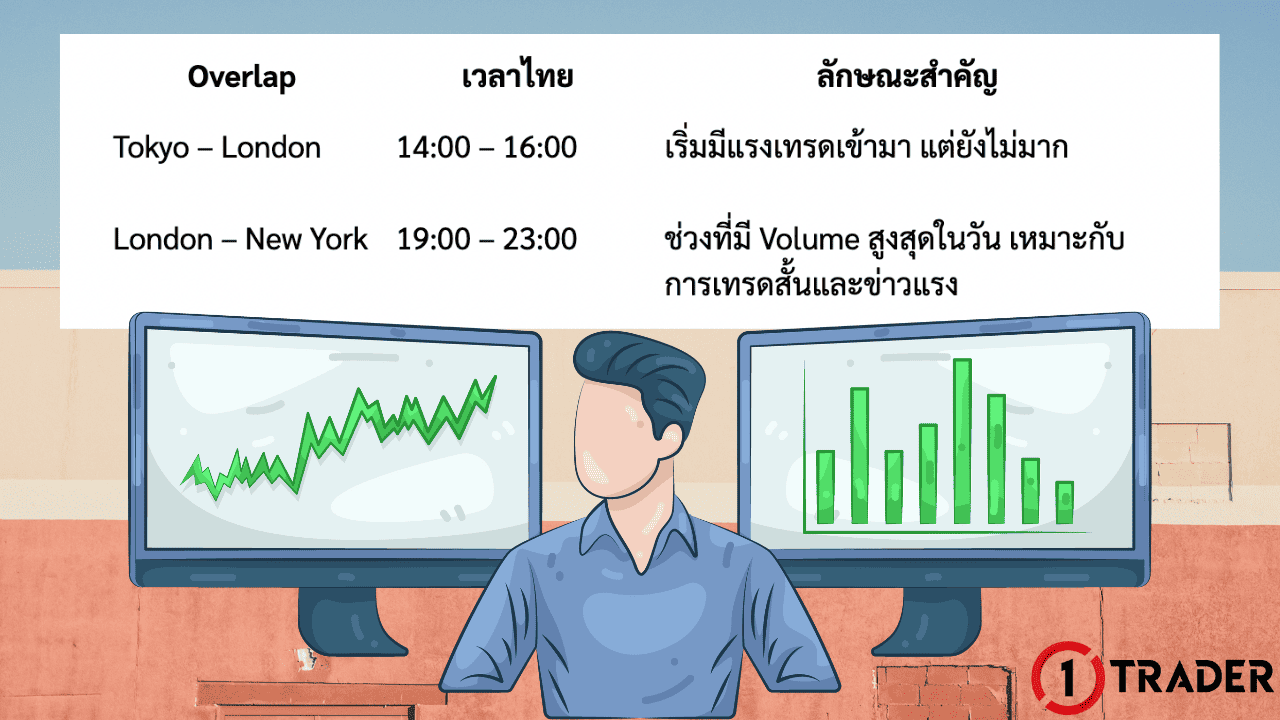 | Overlap | เวลาไทย | ลักษณะสำคัญ |
|---|---|---|
| Tokyo – London | 14:00 – 16:00 | เริ่มมีแรงเทรดเข้ามา แต่ยังไม่มาก |
| London – New York | 19:00 – 23:00 | ช่วงที่มี Volume สูงสุดในวัน เหมาะกับการเทรดสั้นและข่าวแรง |

1 TRADER